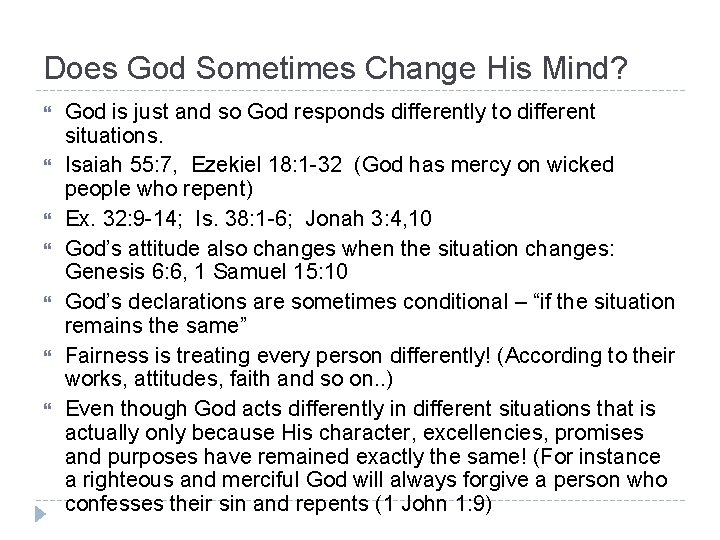 Does God Sometimes Change His Mind?

God is just and so God responds differently to different situations.

Isaiah 55:7, Ezekiel 18:1-32 (God has mercy on wicked people who repent)

Ex. 32:9-14; Is. 38:1-6; Jonah 3:4,10

God's attitude also changes when the situation changes: Genesis 6:6, 1 Samuel 15:10

God's declarations are sometimes conditional – "if the situation remains the same"

Fairness is treating every person differently! (According to their works, attitudes, faith and so on..)

Even though God acts differently in different situations that is actually only because His character, excellencies, promises and purposes have remained exactly the same! (For instance a righteous and merciful God will always forgive a person who confesses their sin and repents (1 John 1:9)